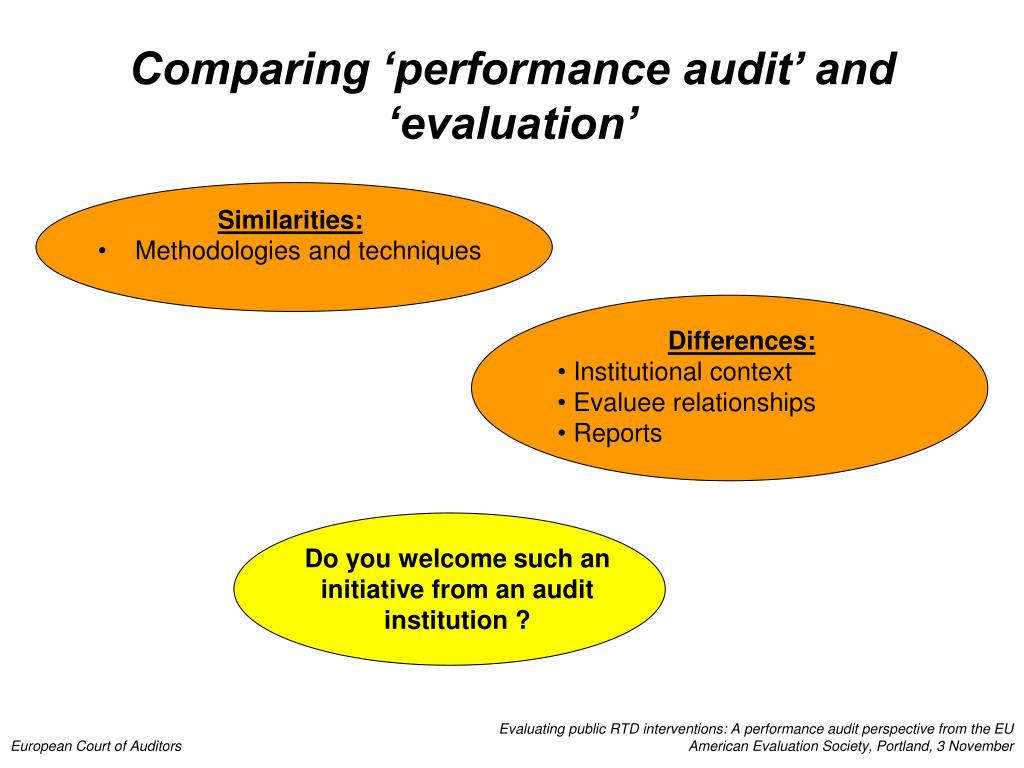 Comparing ‘performance audit’ and ‘evaluation’

Similarities:
• Methodologies and techniques

Differences:
• Institutional context
• Evaluee relationships
• Reports

Do you welcome such an initiative from an audit institution ?

European Court of Auditors

Evaluating public RTD interventions: A performance audit perspective from the EU
American Evaluation Society, Portland, 3 November